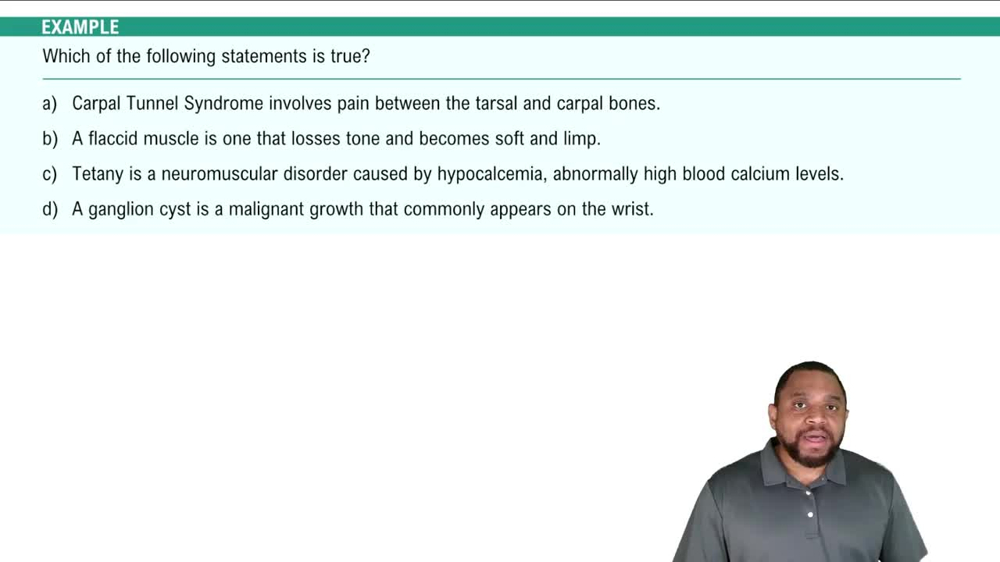 EXAMPLE

Which of the following statements is true?

a) Carpal Tunnel Syndrome involves pain between the tarsal and carpal bones.

b) A flaccid muscle is one that losses tone and becomes soft and limp.

c) Tetany is a neuromuscular disorder caused by hypocalcemia, abnormally high blood calcium levels.

d) A ganglion cyst is a malignant growth that commonly appears on the wrist.